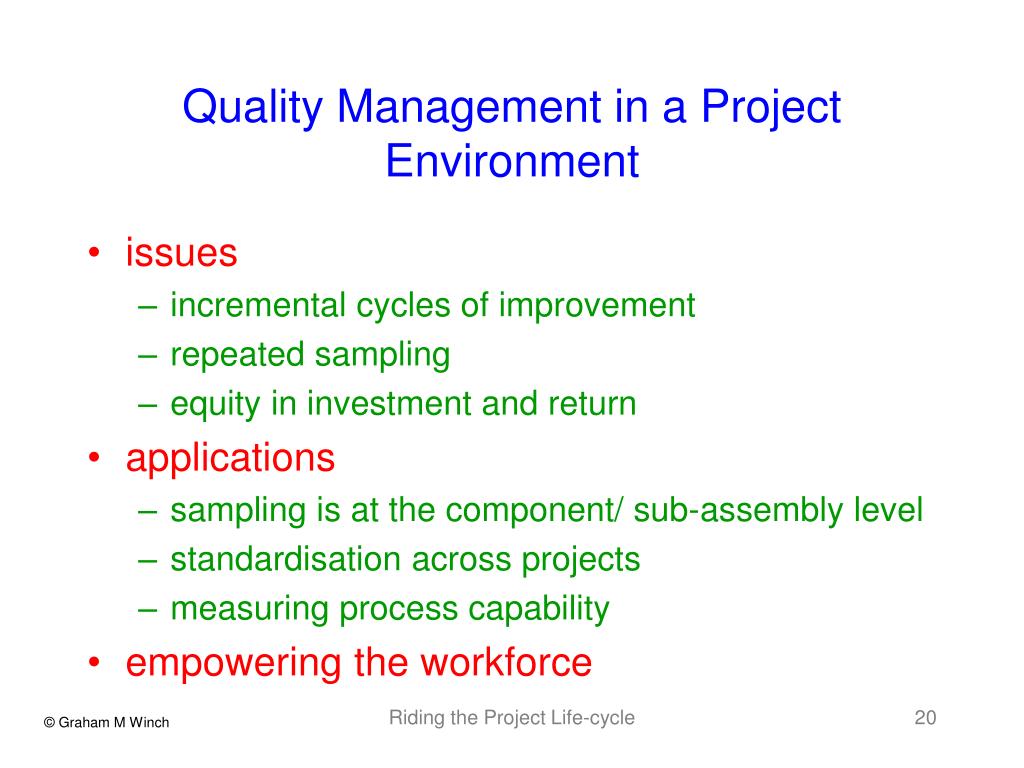 Quality Management in a Project Environment

• issues
– incremental cycles of improvement
– repeated sampling
– equity in investment and return
• applications
– sampling is at the component/ sub-assembly level
– standardisation across projects
– measuring process capability
• empowering the workforce

© Graham M Winch

Riding the Project Life-cycle

20